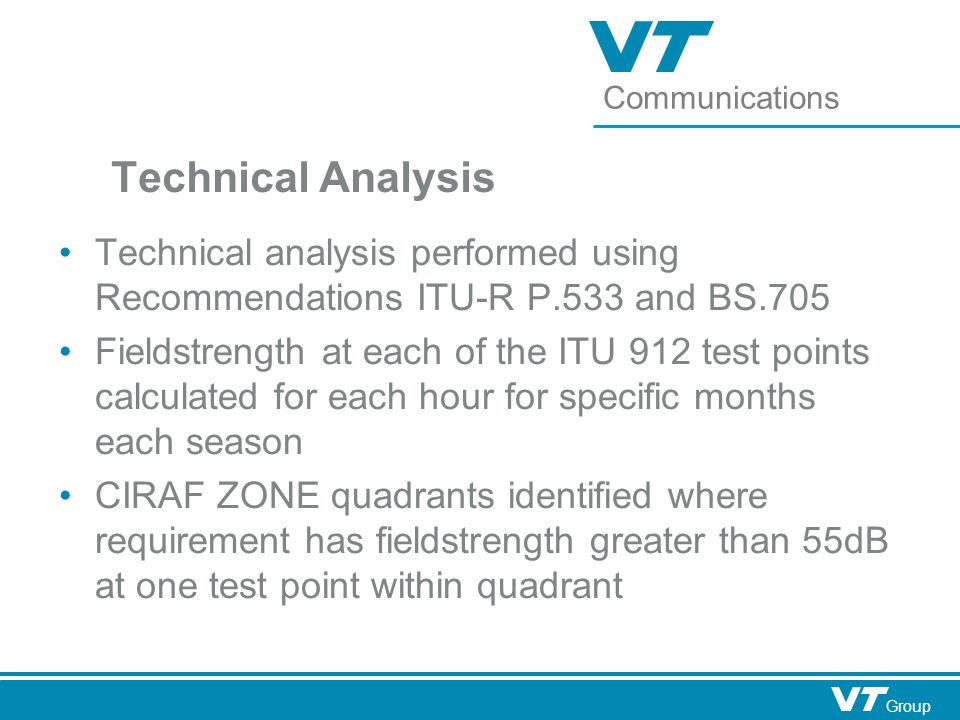 VT
Communications

Technical Analysis

• Technical analysis performed using Recommendations ITU-R P.533 and BS.705
• Fieldstrength at each of the ITU 912 test points calculated for each hour for specific months each season
• CIRAF ZONE quadrants identified where requirement has fieldstrength greater than 55dB at one test point within quadrant

VT Group